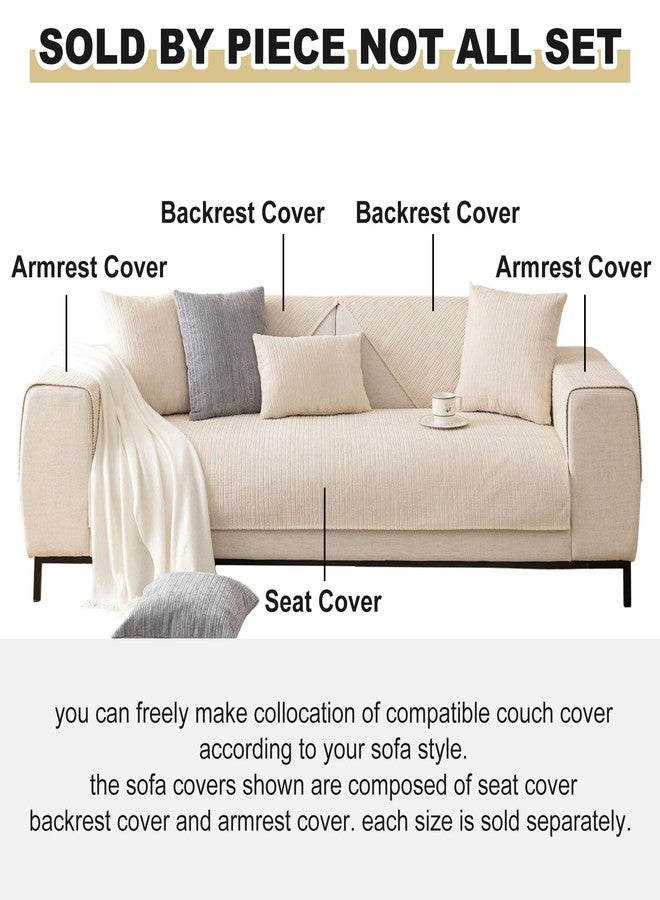 SOLD BY PIECE NOT ALL SET

Backrest Cover Backrest Cover

Armrest Cover

Armrest Cover

Seat Cover

you can freely make collocation of compatible couch cover according to your sofa style.
the sofa covers shown are composed of seat cover backrest cover and armrest cover. each size is sold separately.